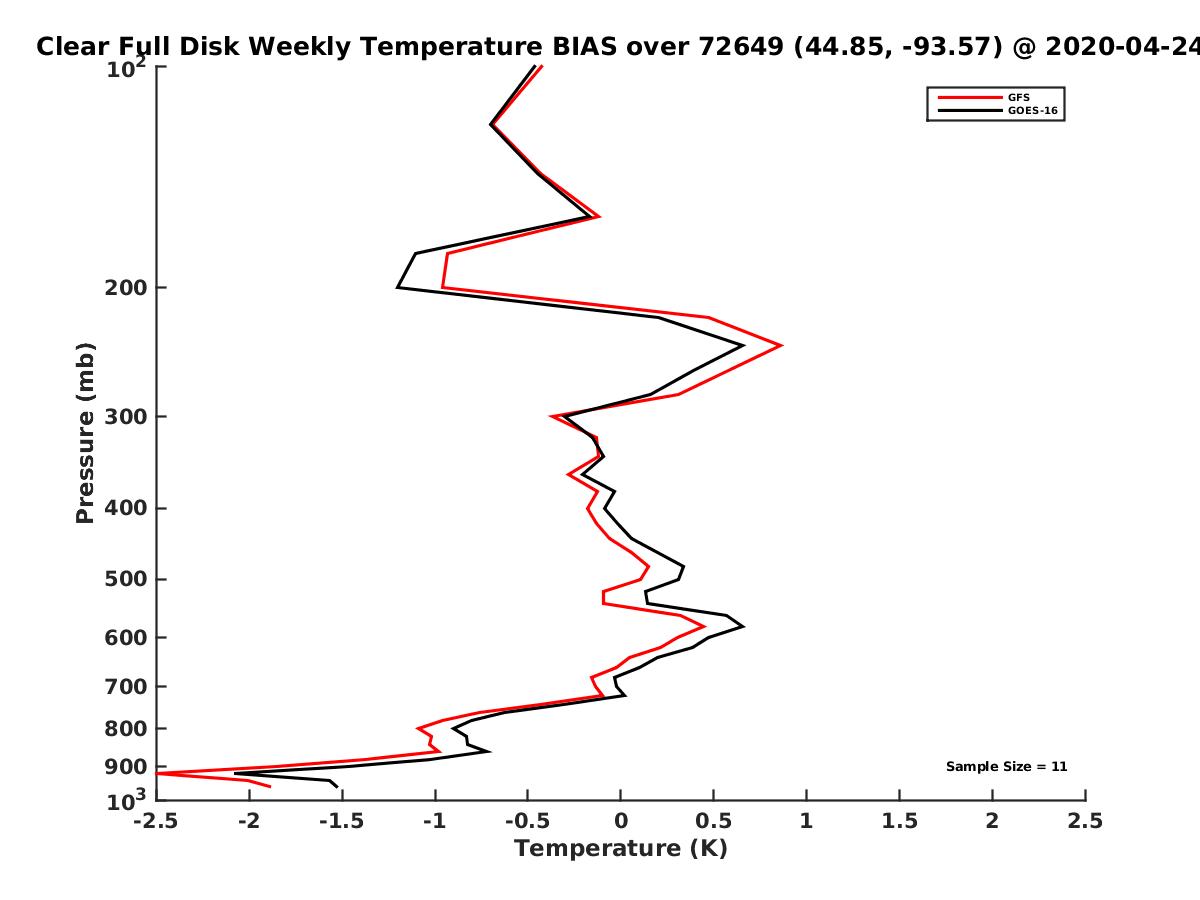 Clear Full Disk Weekly Temperature BIAS over 72649 (44.85, -93.57) @ 2020-04-24

GFS
GOES-16

$10^2$
200
300
400
500
600
700
800
900
$10^3$

Pressure (mb)

Sample Size = 11

-2.5 -2 -1.5 -1 -0.5 0 0.5 1 1.5 2 2.5

Temperature (K)